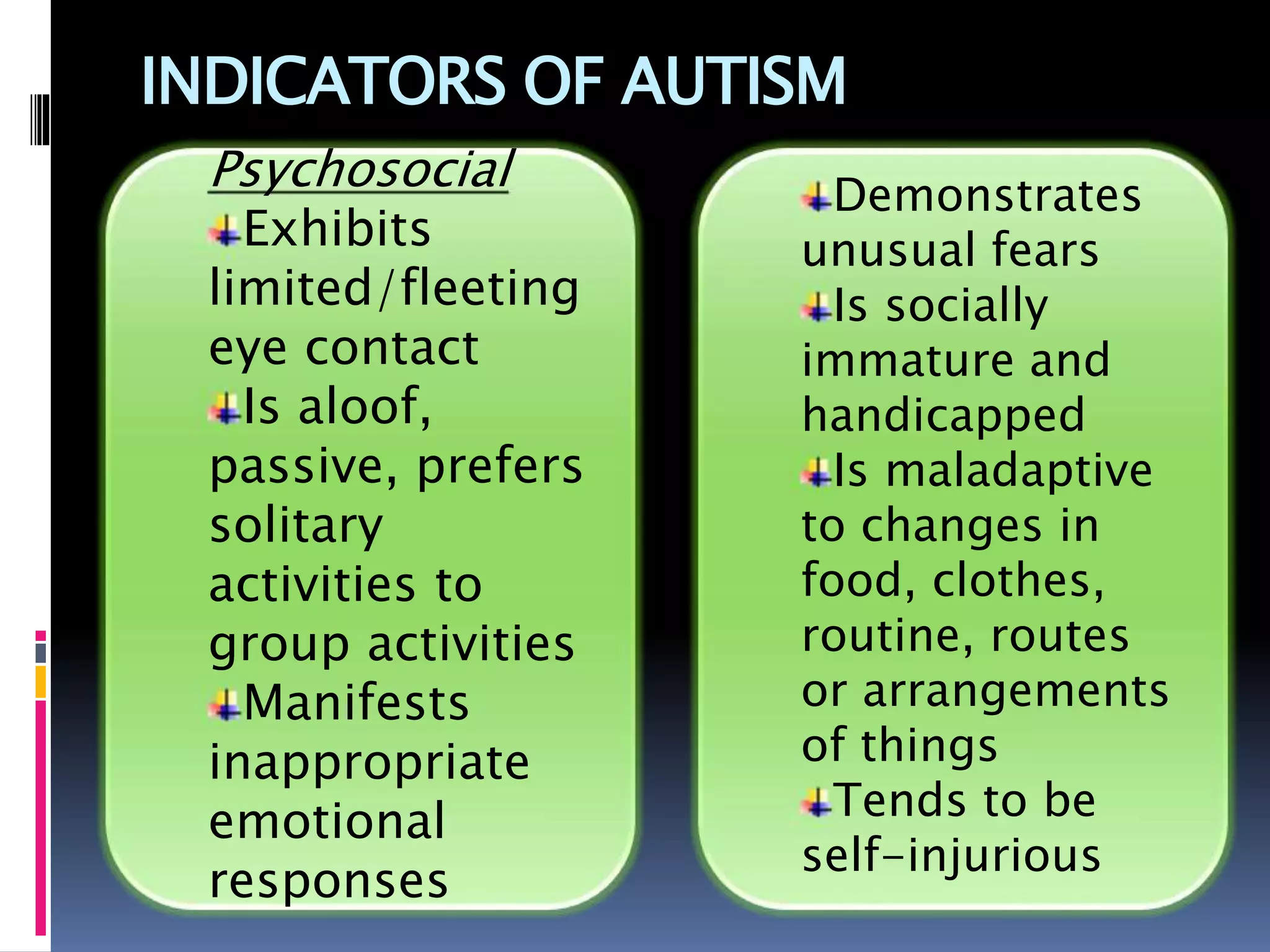 INDICATORS OF AUTISM

Psychosocial

Exhibits limited/fleeting eye contact

Is aloof, passive, prefers solitary activities to group activities

Manifests inappropriate emotional responses

Demonstrates unusual fears

Is socially immature and handicapped

Is maladaptive to changes in food, clothes, routine, routes or arrangements of things

Tends to be self-injurious